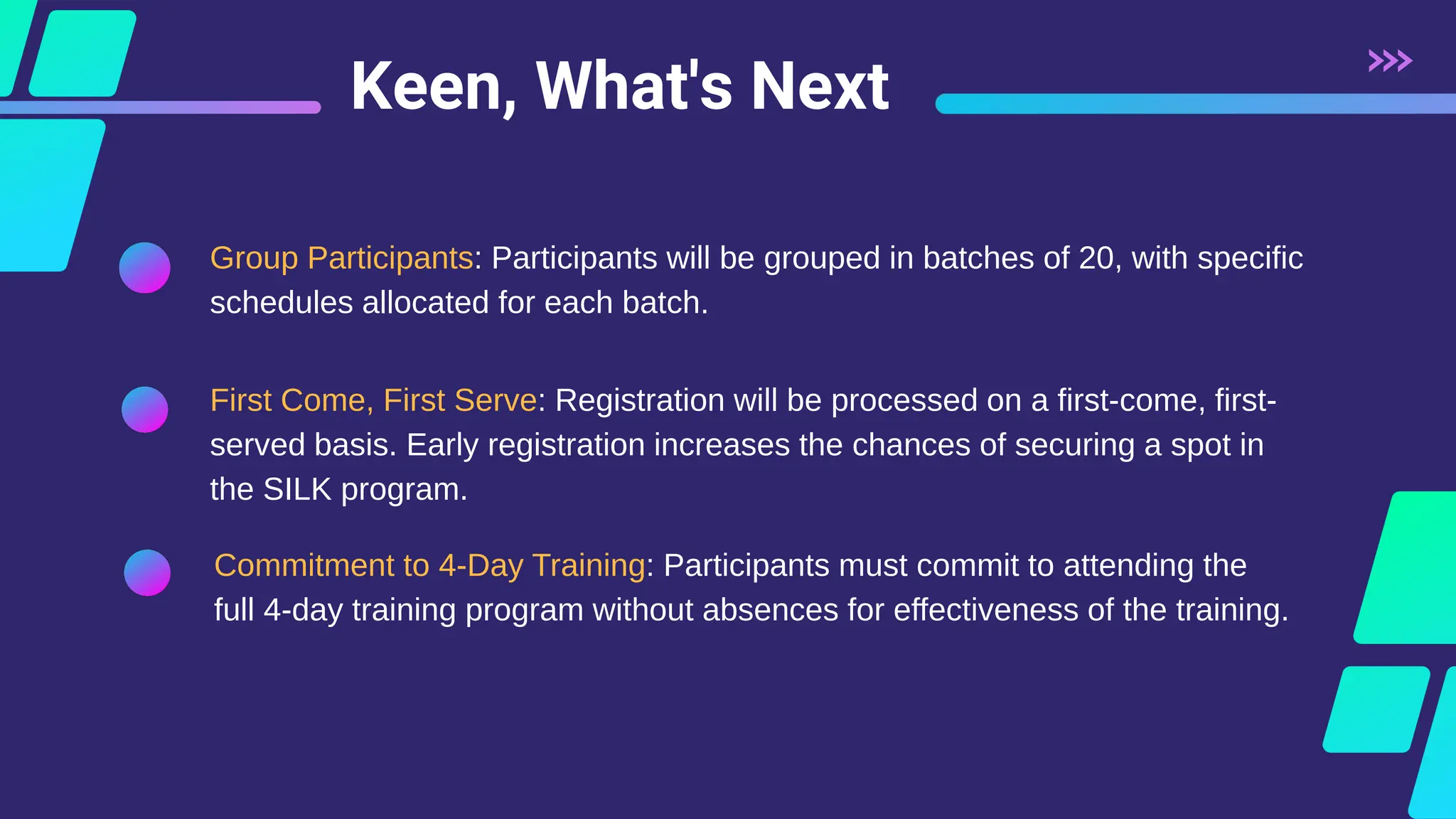 Keen, What's Next

Group Participants: Participants will be grouped in batches of 20, with specific schedules allocated for each batch.

First Come, First Serve: Registration will be processed on a first-come, first-served basis. Early registration increases the chances of securing a spot in the SILK program.

Commitment to 4-Day Training: Participants must commit to attending the full 4-day training program without absences for effectiveness of the training.